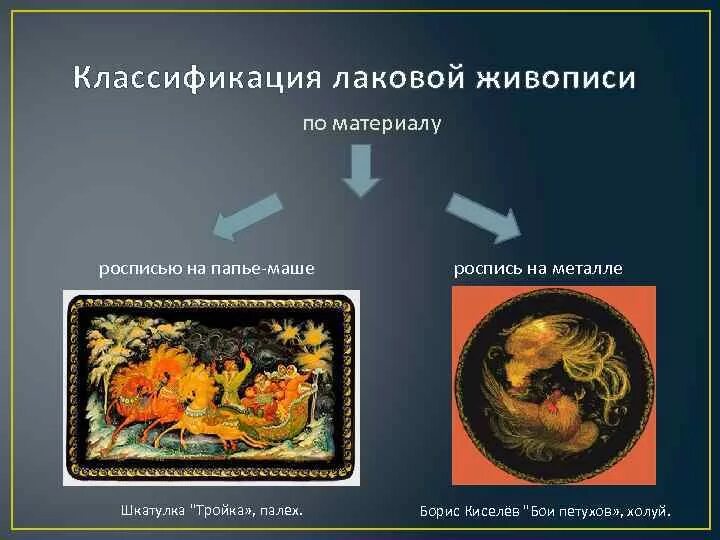 Классификация лаковой живописи

по материалу

росписью на папье-маше

роспись на металле

Шкатулка "Тройка», палех.

Борис Киселёв "Бои петухов», холуй.